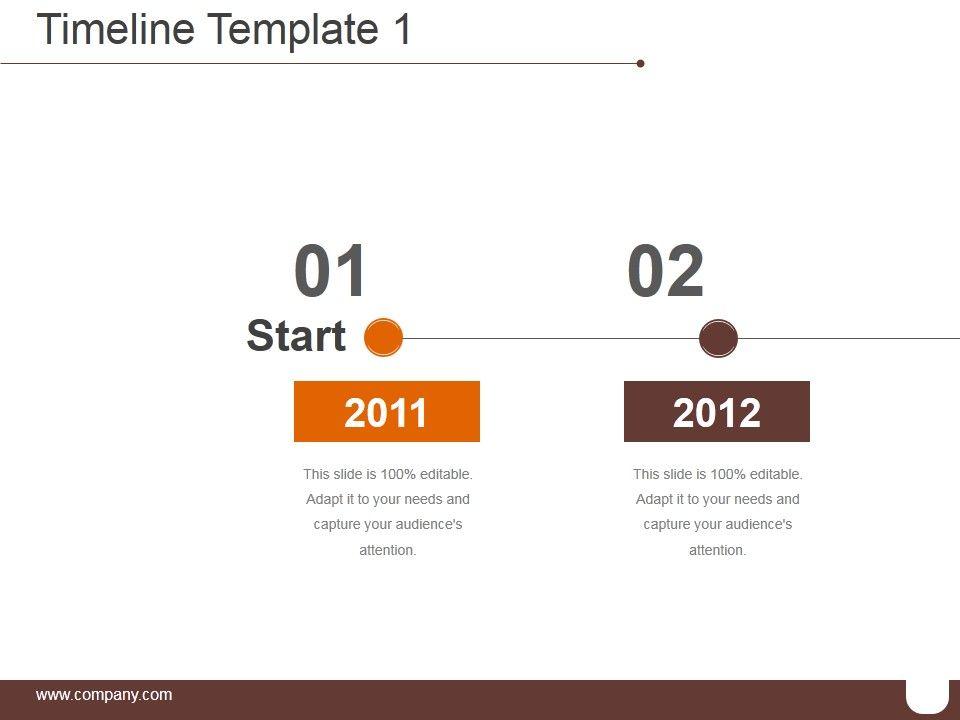 Timeline Template 1

01

Start

2011

This slide is 100% editable. Adapt it to your needs and capture your audience's attention.

02

2012

This slide is 100% editable. Adapt it to your needs and capture your audience's attention.

www.company.com